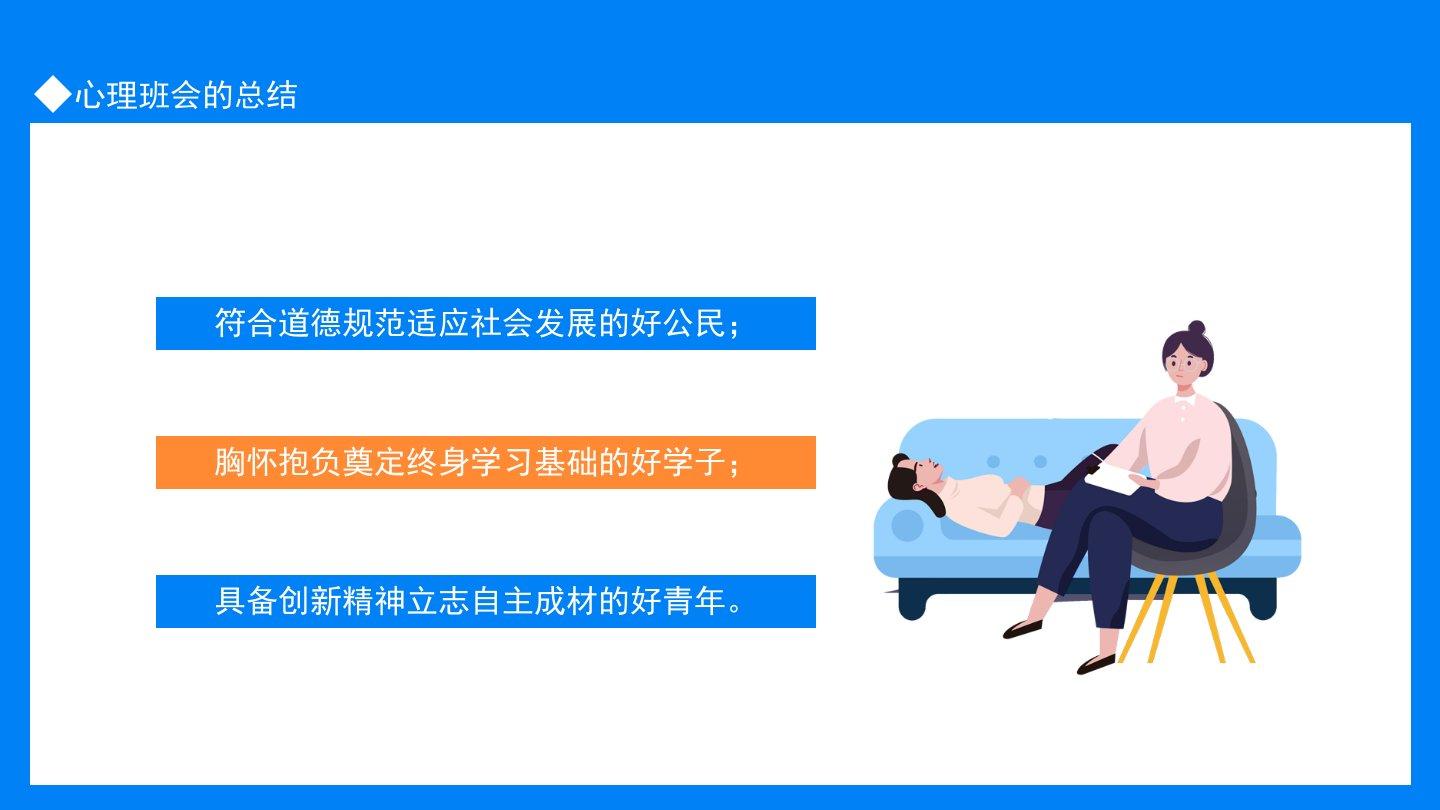 ◆心理班会的总结

符合道德规范适应社会发展的好公民；

胸怀抱负奠定终身学习基础的好学子；

具备创新精神立志自主成材的好青年。